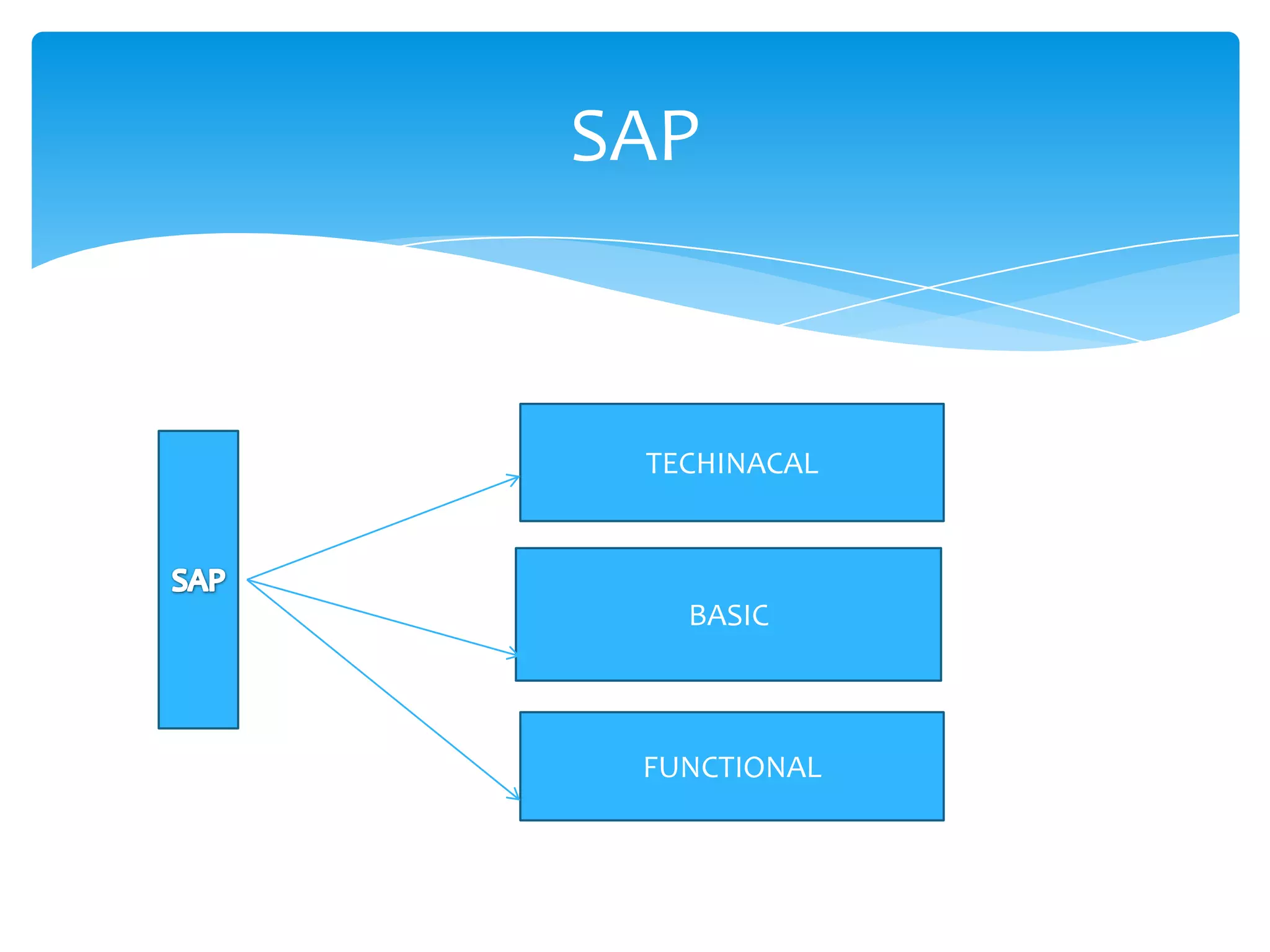 SAP

SAP

TECHINACAL

BASIC

FUNCTIONAL